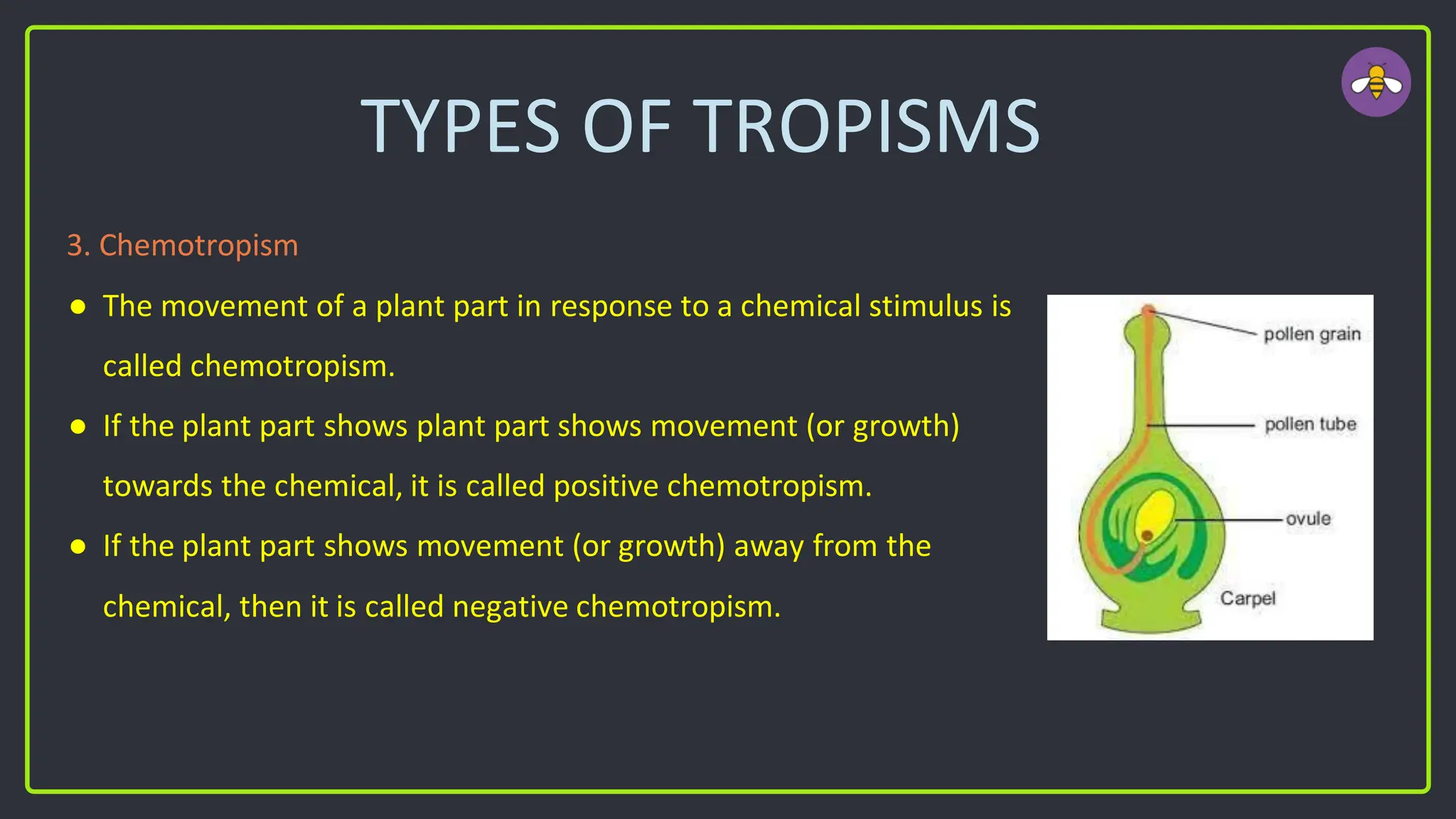 TYPES OF TROPISMS

3. Chemotropism

● The movement of a plant part in response to a chemical stimulus is called chemotropism.

● If the plant part shows plant part shows movement (or growth) towards the chemical, it is called positive chemotropism.

● If the plant part shows movement (or growth) away from the chemical, then it is called negative chemotropism.

pollen grain
pollen tube
ovule
Carpel